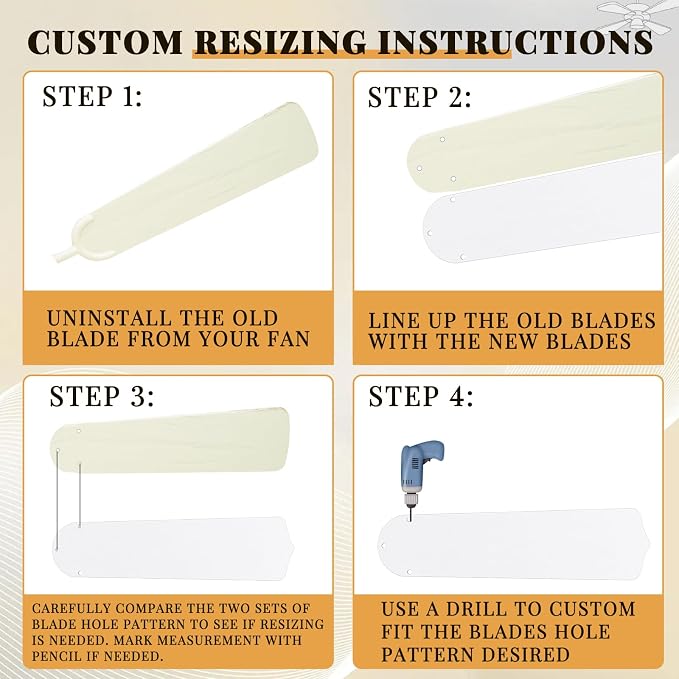 CUSTOM RESIZING INSTRUCTIONS

STEP 1:

UNINSTALL THE OLD BLADE FROM YOUR FAN

STEP 2:

LINE UP THE OLD BLADES WITH THE NEW BLADES

STEP 3:

CAREFULLY COMPARE THE TWO SETS OF BLADE HOLE PATTERN TO SEE IF RESIZING IS NEEDED. MARK MEASUREMENT WITH PENCIL IF NEEDED.

STEP 4:

USE A DRILL TO CUSTOM FIT THE BLADES HOLE PATTERN DESIRED